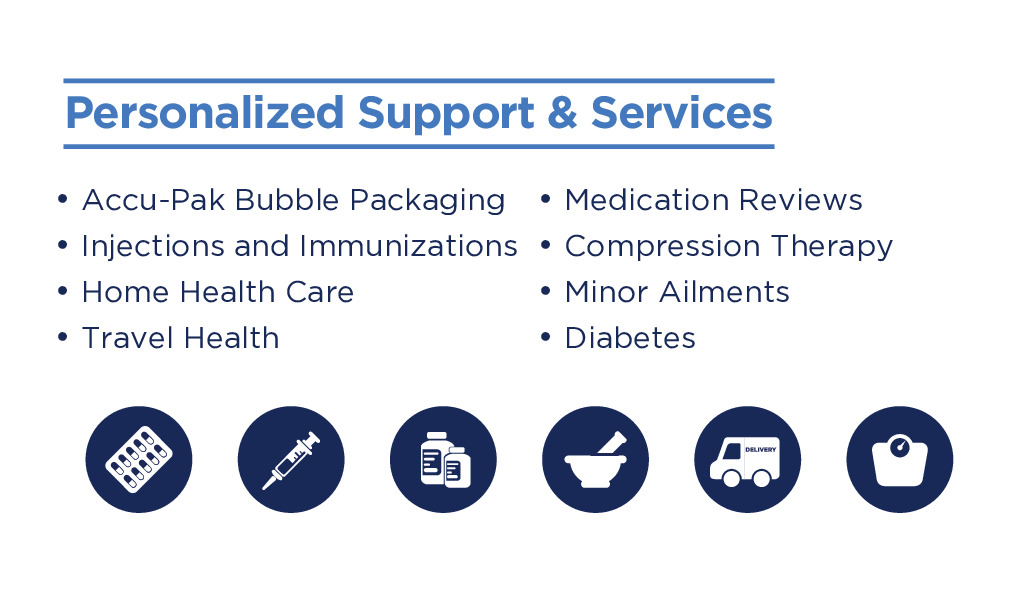 Personalized Support & Services

• Accu-Pak Bubble Packaging
• Injections and Immunizations
• Home Health Care
• Travel Health

• Medication Reviews
• Compression Therapy
• Minor Ailments
• Diabetes

DELIVERY